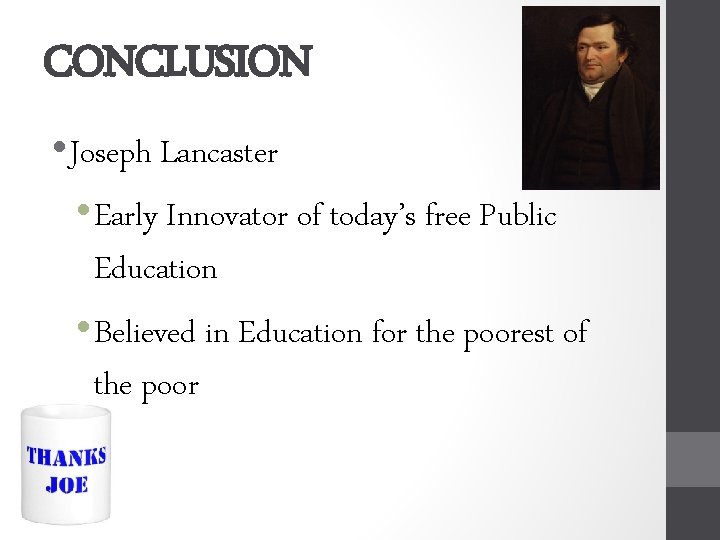 CONCLUSION

• Joseph Lancaster

• Early Innovator of today's free Public Education

• Believed in Education for the poorest of the poor

THANKS JOE